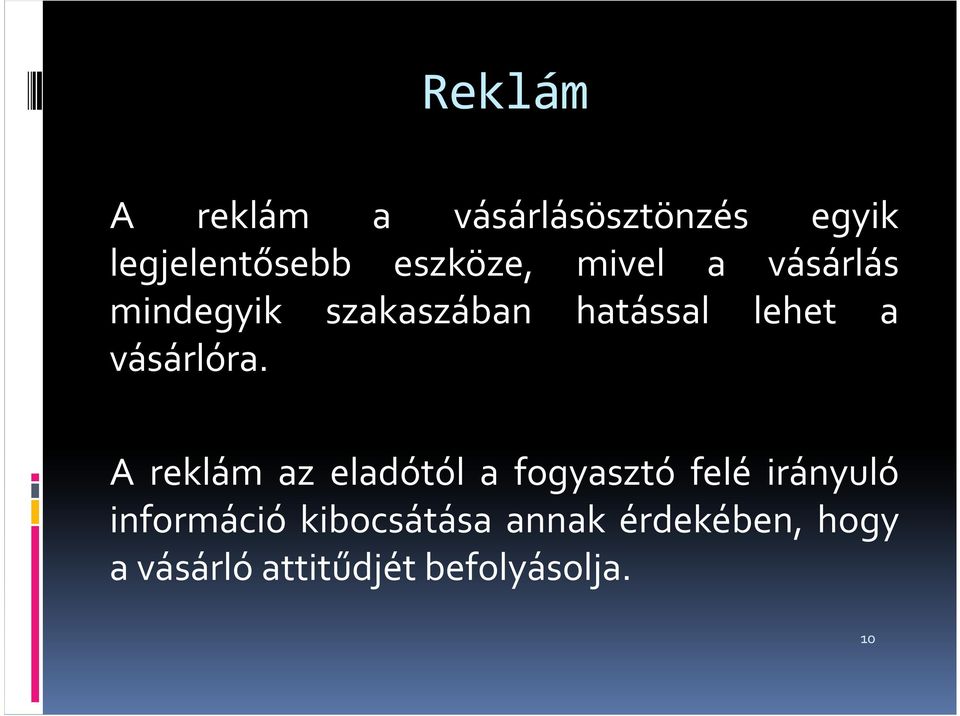 Reklám

A reklám a vásárlásösztönzés egyik legjelentősebb eszköze, mivel a vásárlás mindegyik szakaszában hatással lehet a vásárlóra.

A reklám az eladótól a fogyasztó felé irányuló információ kibocsátása annak érdekében, hogy a vásárló attitűdjét befolyásolja.

10